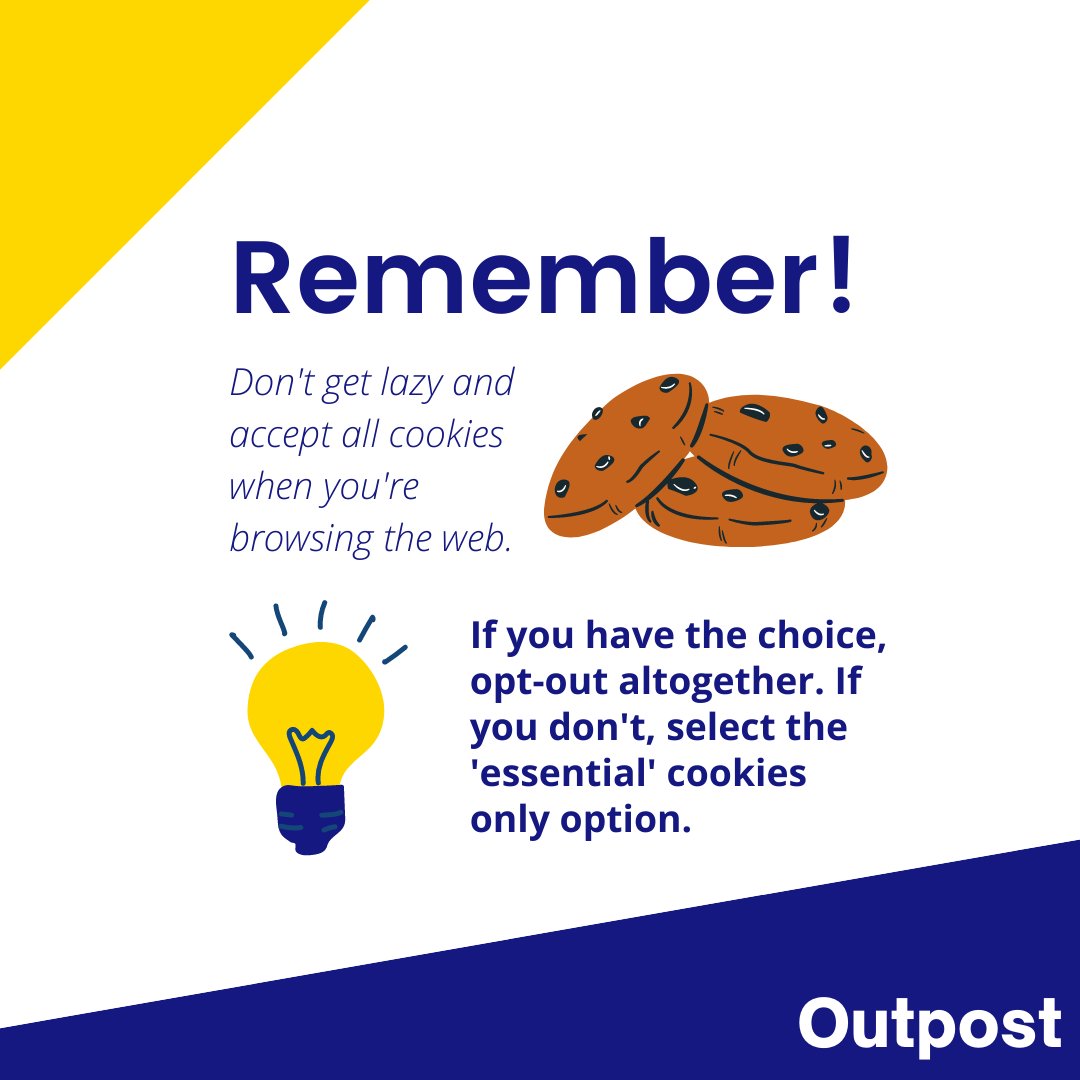 Remember!

Don't get lazy and accept all cookies when you're browsing the web.

If you have the choice, opt-out altogether. If you don't, select the 'essential' cookies only option.

Outpost